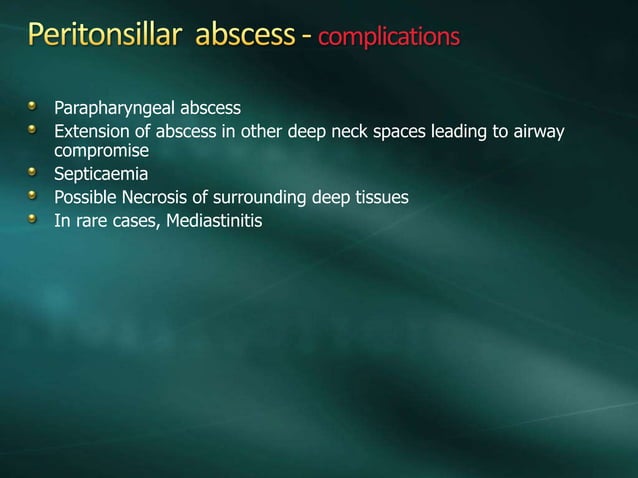 Peritonsillar abscess - complications

- Parapharyngeal abscess
- Extension of abscess in other deep neck spaces leading to airway compromise
- Septicaemia
- Possible Necrosis of surrounding deep tissues
- In rare cases, Mediastinitis